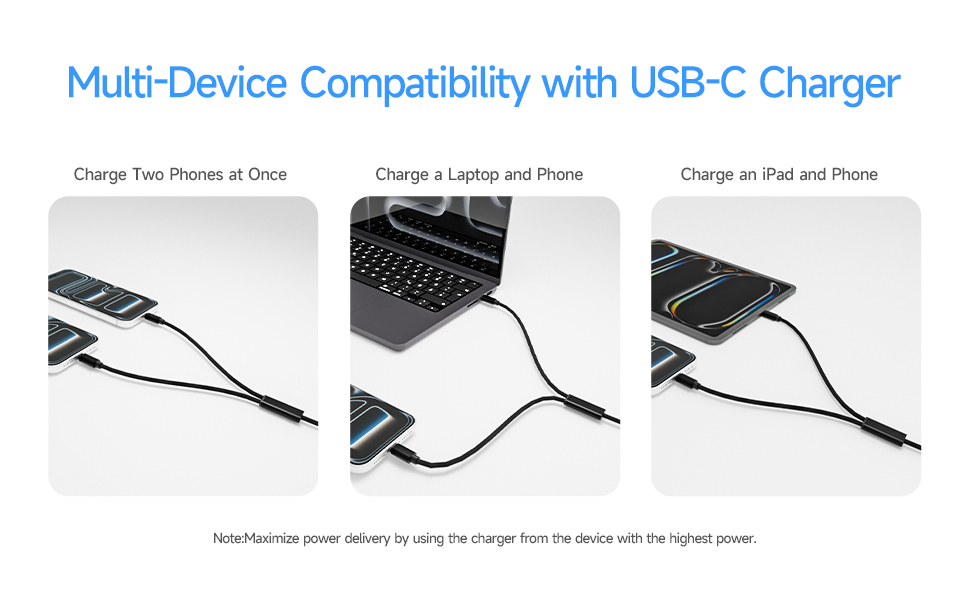 Multi-Device Compatibility with USB-C Charger

Charge Two Phones at Once

Charge a Laptop and Phone

Charge an iPad and Phone

Note:Maximize power delivery by using the charger from the device with the highest power.